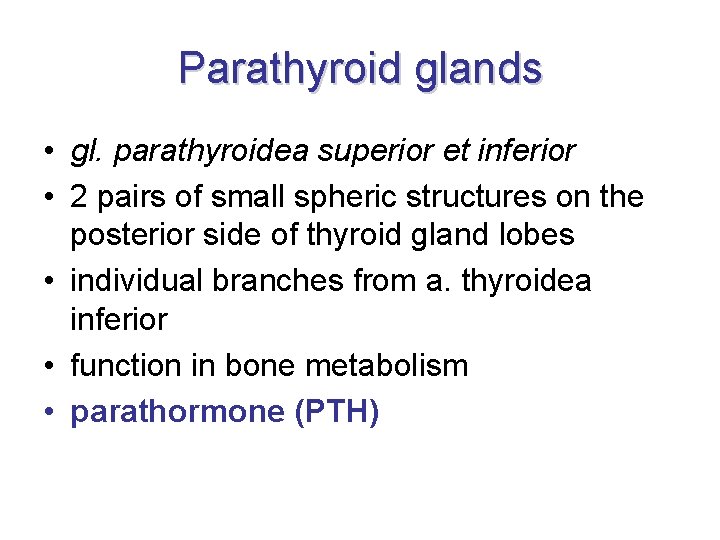 Parathyroid glands

• gl. parathyroidea superior et inferior
• 2 pairs of small spheric structures on the posterior side of thyroid gland lobes
• individual branches from a. thyroidea inferior
• function in bone metabolism
• parathormone (PTH)